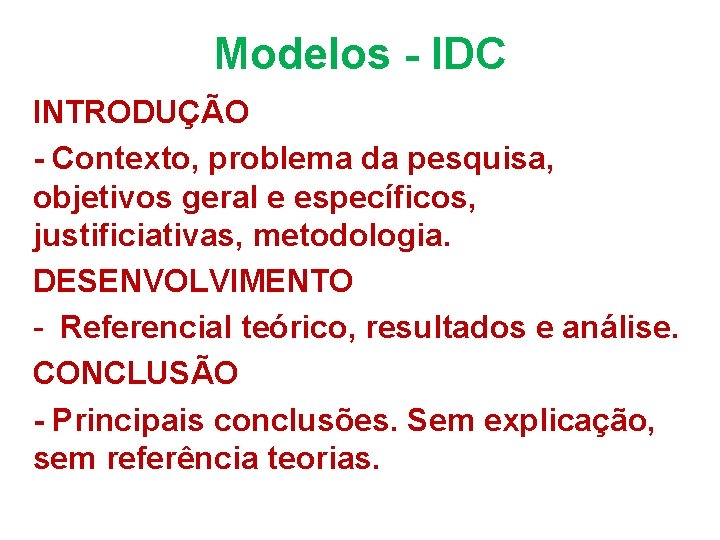 Modelos - IDC

INTRODUÇÃO

- Contexto, problema da pesquisa, objetivos geral e específicos, justificiativas, metodologia.

DESENVOLVIMENTO

- Referencial teórico, resultados e análise.

CONCLUSÃO

- Principais conclusões. Sem explicação, sem referência teorias.